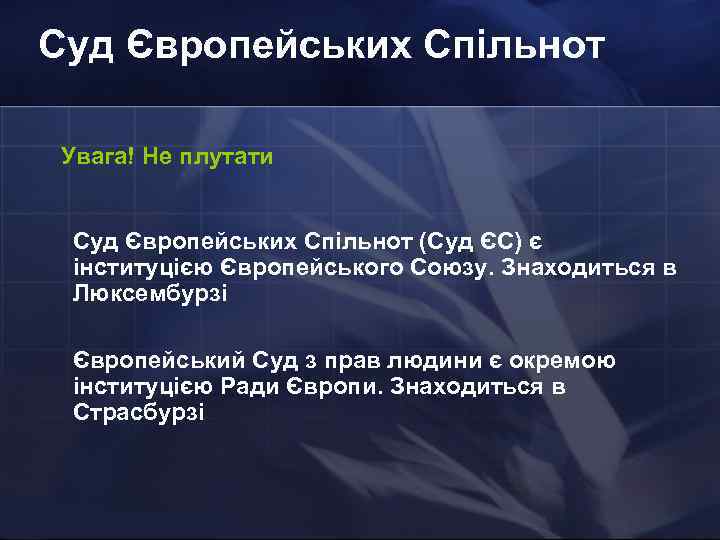 Суд Європейських Спільнот

Увага! Не плутати

Суд Європейських Спільнот (Суд ЄС) є інституцією Європейського Союзу. Знаходиться в Люксембурзі

Європейський Суд з прав людини є окремою інституцією Ради Європи. Знаходиться в Страсбурзі